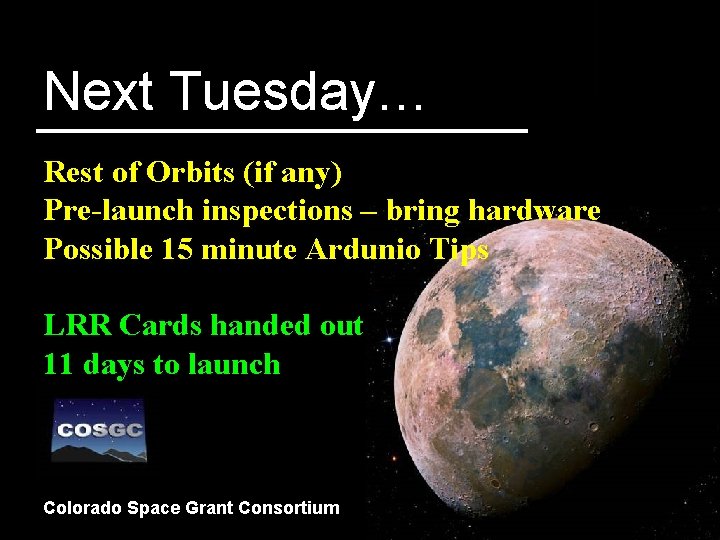 Next Tuesday…

Rest of Orbits (if any)
Pre-launch inspections – bring hardware
Possible 15 minute Ardunio Tips

LRR Cards handed out
11 days to launch

COSGC

Colorado Space Grant Consortium